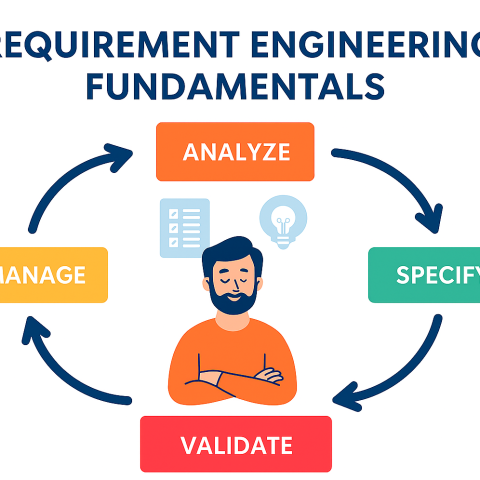 REQUIREMENT ENGINEERING FUNDAMENTALS

ANALYZE

SPECIFY

VALIDATE

MANAGE